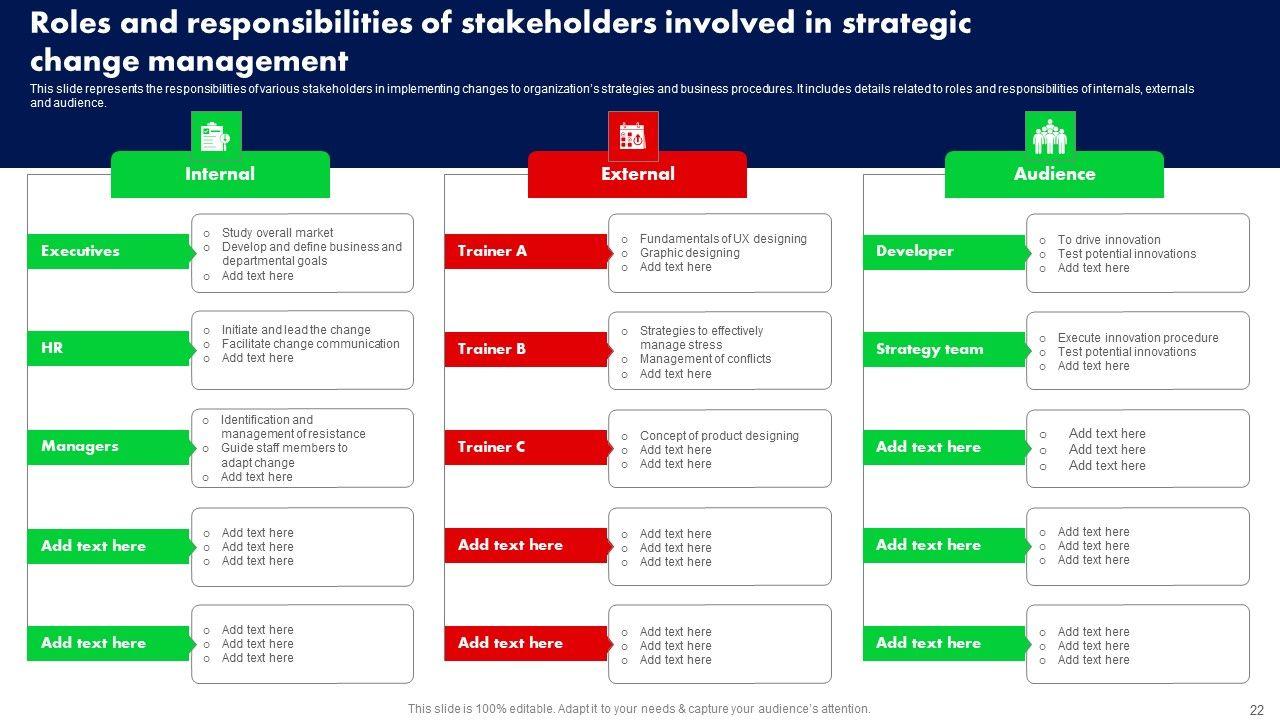 Roles and responsibilities of stakeholders involved in strategic change management

This slide represents the responsibilities of various stakeholders in implementing changes to organization's strategies and business procedures. It includes details related to roles and responsibilities of internals, externals and audience.

Internal

Executives
- Study overall market
- Develop and define business and departmental goals
- Add text here

HR
- Initiate and lead the change
- Facilitate change communication
- Add text here

Managers
- Identification and management of resistance
- Guide staff members to adapt change
- Add text here

Add text here
- Add text here
- Add text here
- Add text here

Add text here
- Add text here
- Add text here
- Add text here

External

Trainer A
- Fundamentals of UX designing
- Graphic designing
- Add text here

Trainer B
- Strategies to effectively manage stress
- Management of conflicts
- Add text here

Trainer C
- Concept of product designing
- Add text here
- Add text here

Add text here
- Add text here
- Add text here
- Add text here

Add text here
- Add text here
- Add text here
- Add text here

Audience

Developer
- To drive innovation
- Test potential innovations
- Add text here

Strategy team
- Execute innovation procedure
- Test potential innovations
- Add text here

Add text here
- Add text here
- Add text here
- Add text here

Add text here
- Add text here
- Add text here
- Add text here

Add text here
- Add text here
- Add text here
- Add text here

This slide is 100% editable. Adapt it to your needs & capture your audience's attention.

22